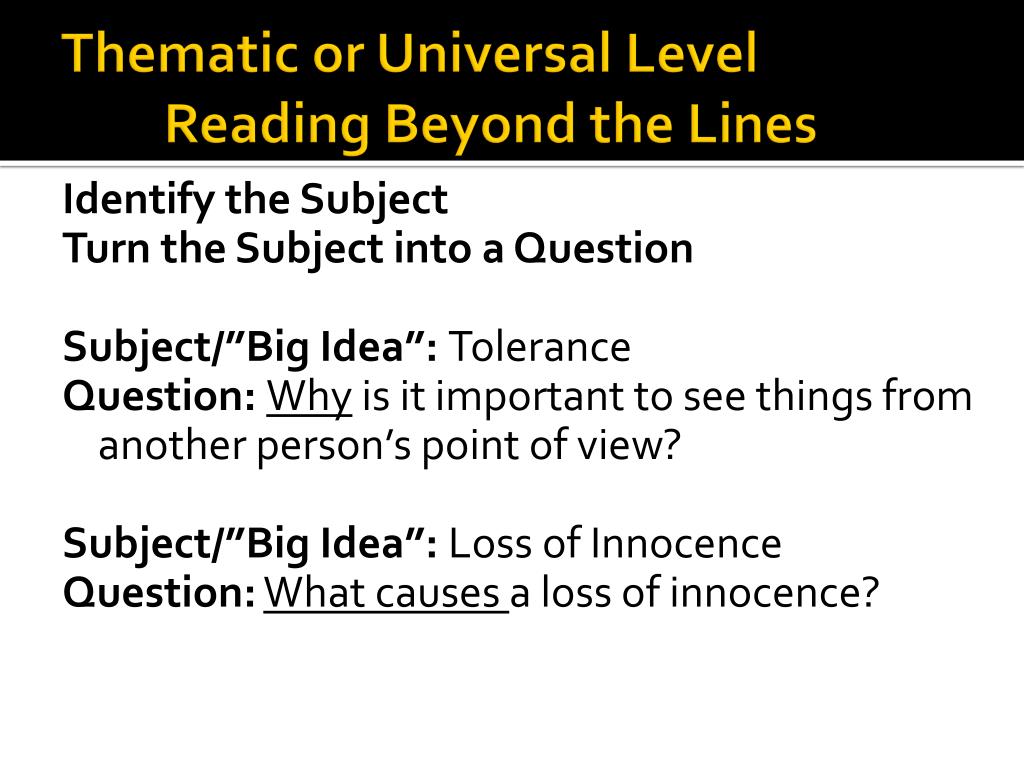 Thematic or Universal Level
Reading Beyond the Lines

Identify the Subject
Turn the Subject into a Question

Subject/”Big Idea”: Tolerance
Question: Why is it important to see things from another person’s point of view?

Subject/”Big Idea”: Loss of Innocence
Question: What causes a loss of innocence?